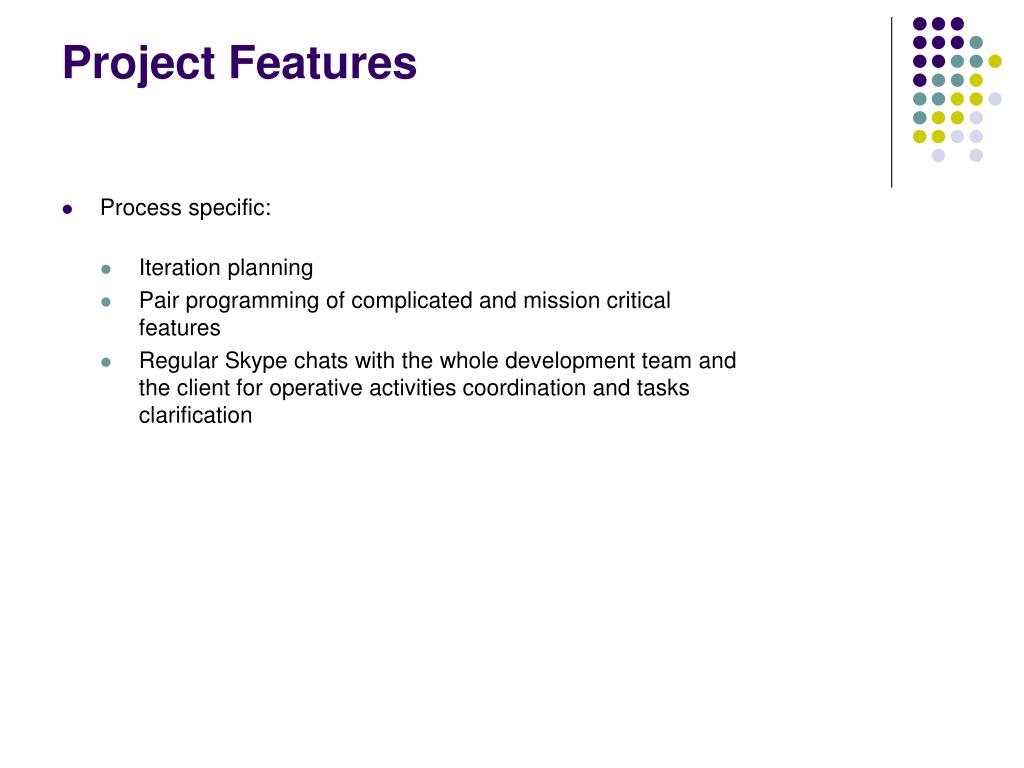 Project Features

- Process specific:
  - Iteration planning
  - Pair programming of complicated and mission critical features
  - Regular Skype chats with the whole development team and the client for operative activities coordination and tasks clarification